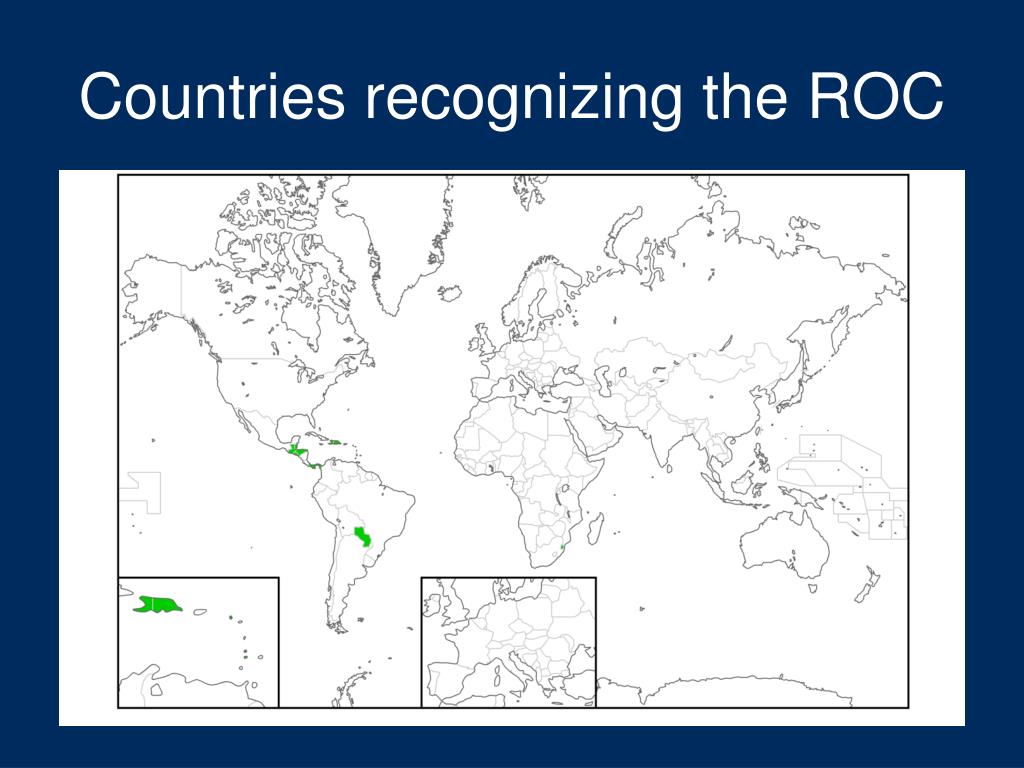 Countries recognizing the ROC